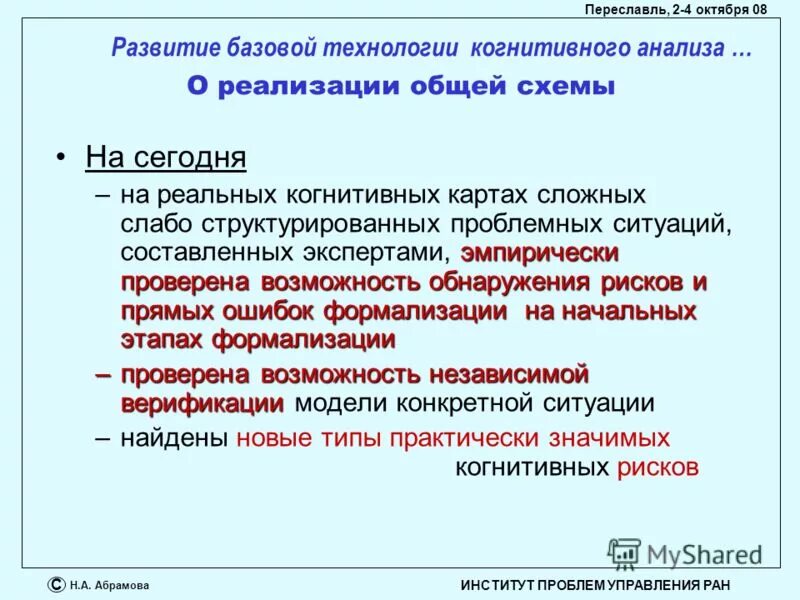 Переславль, 2-4 октября 08

Развитие базовой технологии когнитивного анализа …

О реализации общей схемы

• На сегодня

– на реальных когнитивных картах сложных слабо структурированных проблемных ситуаций, составленных экспертами, эмпирически проверена возможность обнаружения рисков и прямых ошибок формализации на начальных этапах формализации

– проверена возможность независимой верификации модели конкретной ситуации

– найдены новые типы практически значимых когнитивных рисков

MyShared

© Н.А. Абрамова

ИНСТИТУТ ПРОБЛЕМ УПРАВЛЕНИЯ РАН